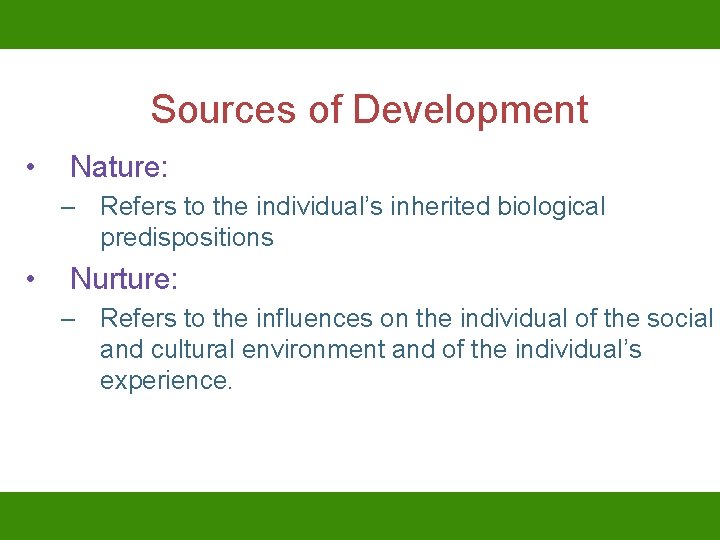 Sources of Development

• Nature:
– Refers to the individual’s inherited biological predispositions
• Nurture:
– Refers to the influences on the individual of the social and cultural environment and of the individual’s experience.